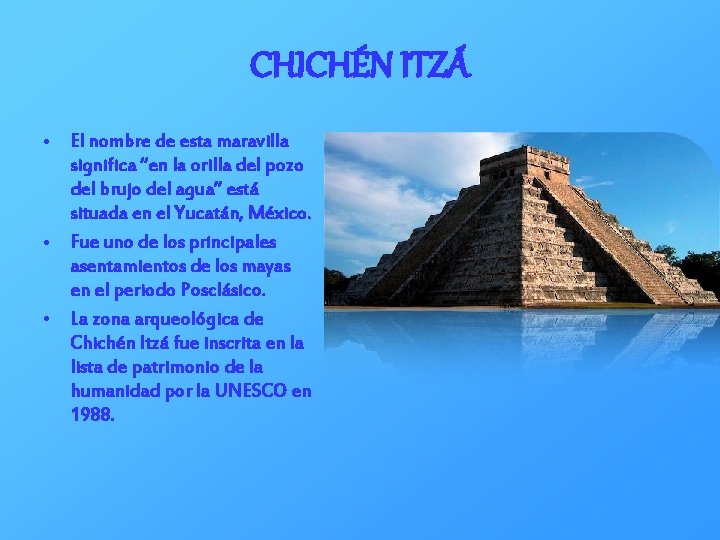 CHICHÉN ITZÁ

• El nombre de esta maravilla significa “en la orilla del pozo del brujo del agua” está situada en el Yucatán, México.

• Fue uno de los principales asentamientos de los mayas en el periodo Posclásico.

• La zona arqueológica de Chichén Itzá fue inscrita en la lista de patrimonio de la humanidad por la UNESCO en 1988.